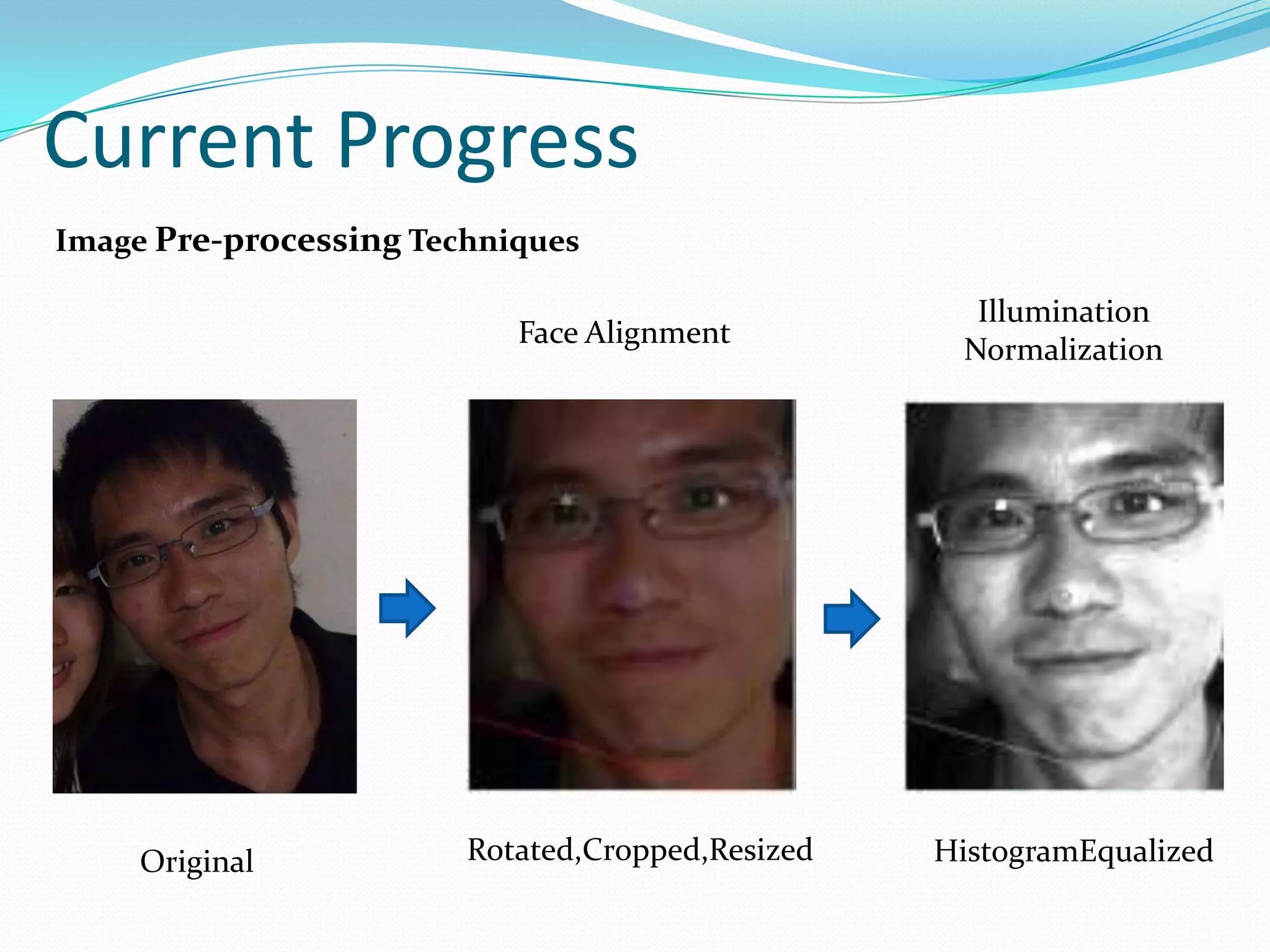 Current Progress

Image Pre-processing Techniques

Face Alignment

Illumination Normalization

Original

Rotated,Cropped,Resized

HistogramEqualized